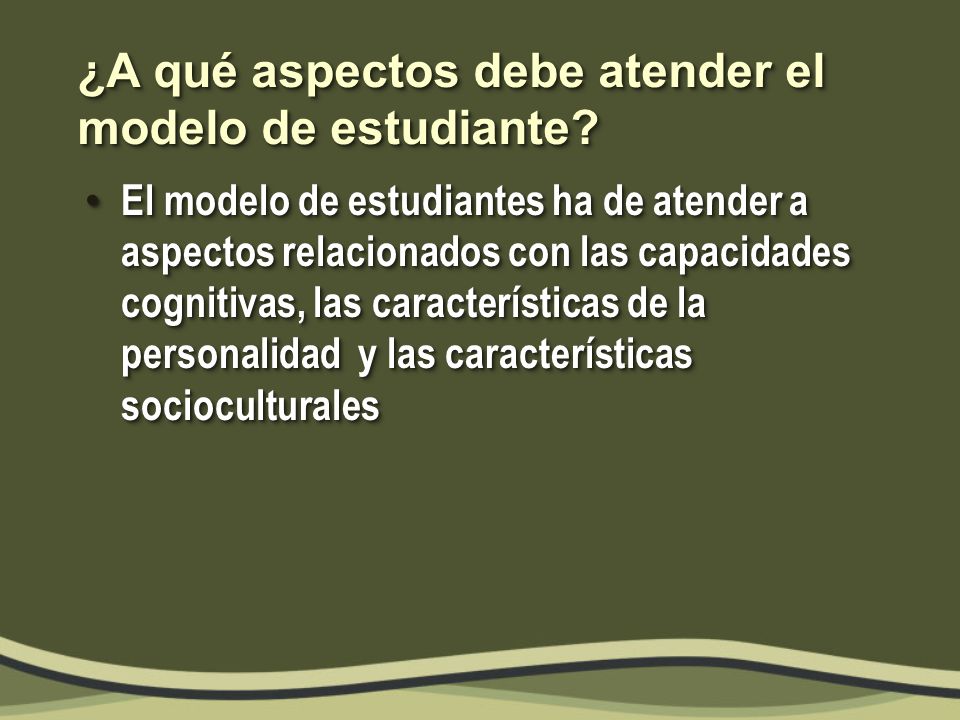 ¿A qué aspectos debe atender el modelo de estudiante?

• El modelo de estudiantes ha de atender a aspectos relacionados con las capacidades cognitivas, las características de la personalidad  y las características socioculturales